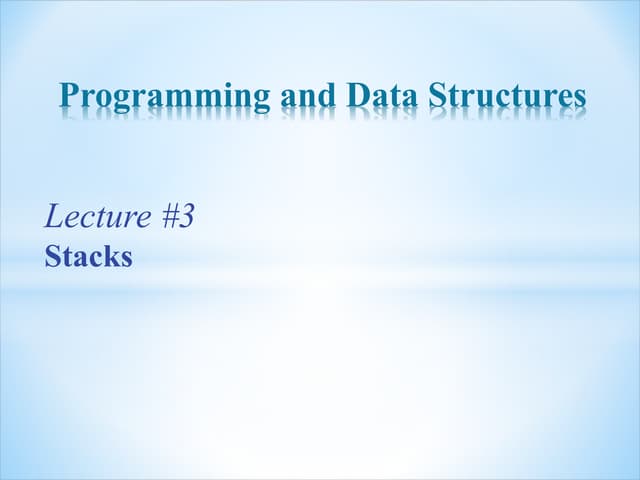 Programming and Data Structures

Lecture #3
Stacks